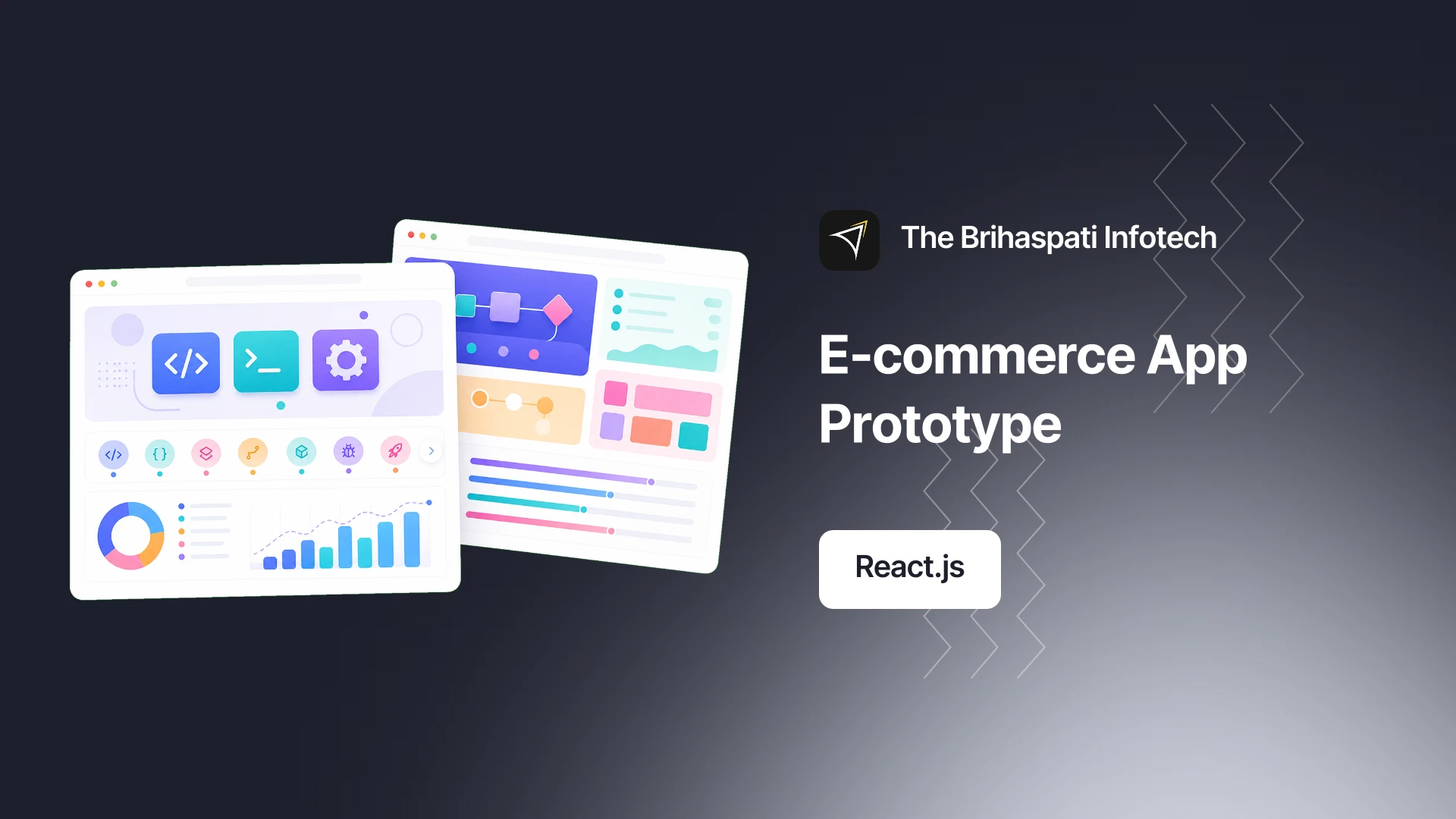 The Brihaspati Infotech

E-commerce App Prototype

React.js